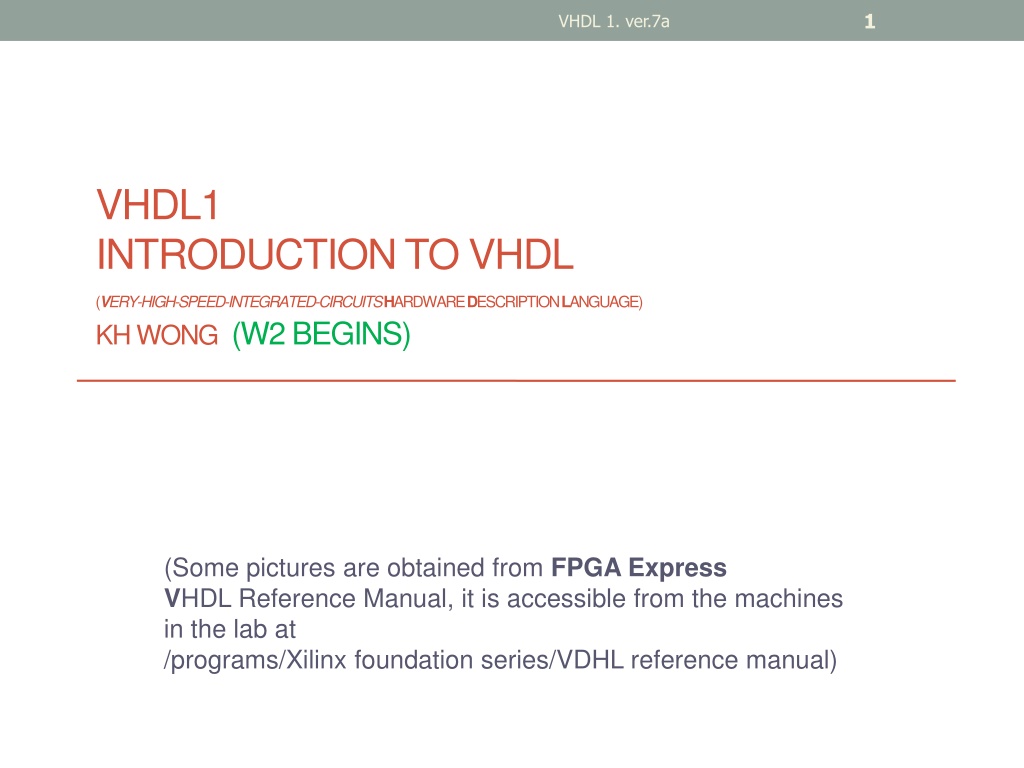 VHDL 1. ver.7a

1

VHDL1
INTRODUCTION TO VHDL
(VERY-HIGH-SPEED-INTEGRATED-CIRCUITS HARDWARE DESCRIPTION LANGUAGE)
KH WONG (W2 BEGINS)

(Some pictures are obtained from FPGA Express VHDL Reference Manual, it is accessible from the machines in the lab at /programs/Xilinx foundation series/VDHL reference manual)